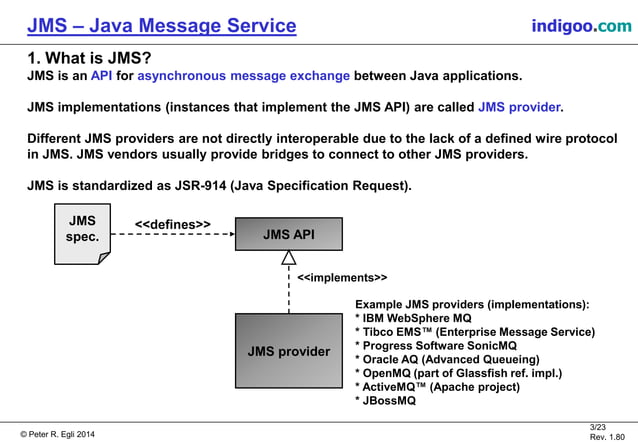 JMS – Java Message Service

indigoo.com

1. What is JMS?

JMS is an API for asynchronous message exchange between Java applications.

JMS implementations (instances that implement the JMS API) are called JMS provider.

Different JMS providers are not directly interoperable due to the lack of a defined wire protocol in JMS. JMS vendors usually provide bridges to connect to other JMS providers.

JMS is standardized as JSR-914 (Java Specification Request).

JMS spec.

<<defines>>

JMS API

<<implements>>

JMS provider

Example JMS providers (implementations):
* IBM WebSphere MQ
* Tibco EMS™ (Enterprise Message Service)
* Progress Software SonicMQ
* Oracle AQ (Advanced Queueing)
* OpenMQ (part of Glassfish ref. impl.)
* ActiveMQ™ (Apache project)
* JBossMQ

© Peter R. Egli 2014

3/23
Rev. 1.80